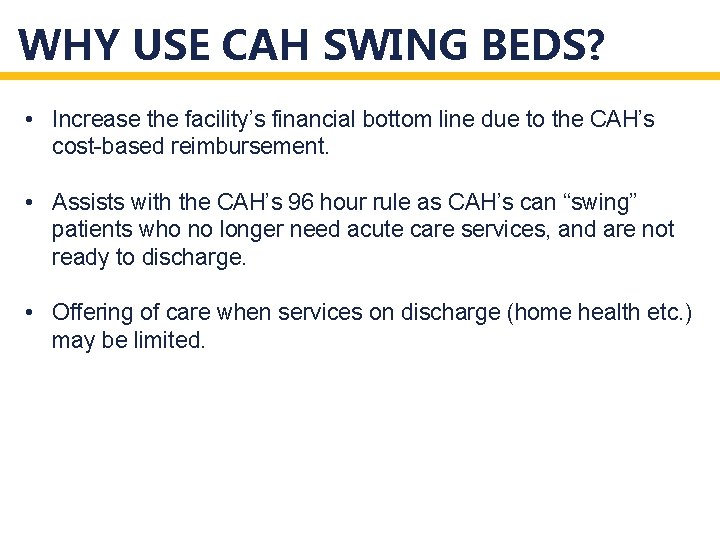 WHY USE CAH SWING BEDS?

• Increase the facility’s financial bottom line due to the CAH’s cost-based reimbursement.

• Assists with the CAH’s 96 hour rule as CAH’s can “swing” patients who no longer need acute care services, and are not ready to discharge.

• Offering of care when services on discharge (home health etc.) may be limited.